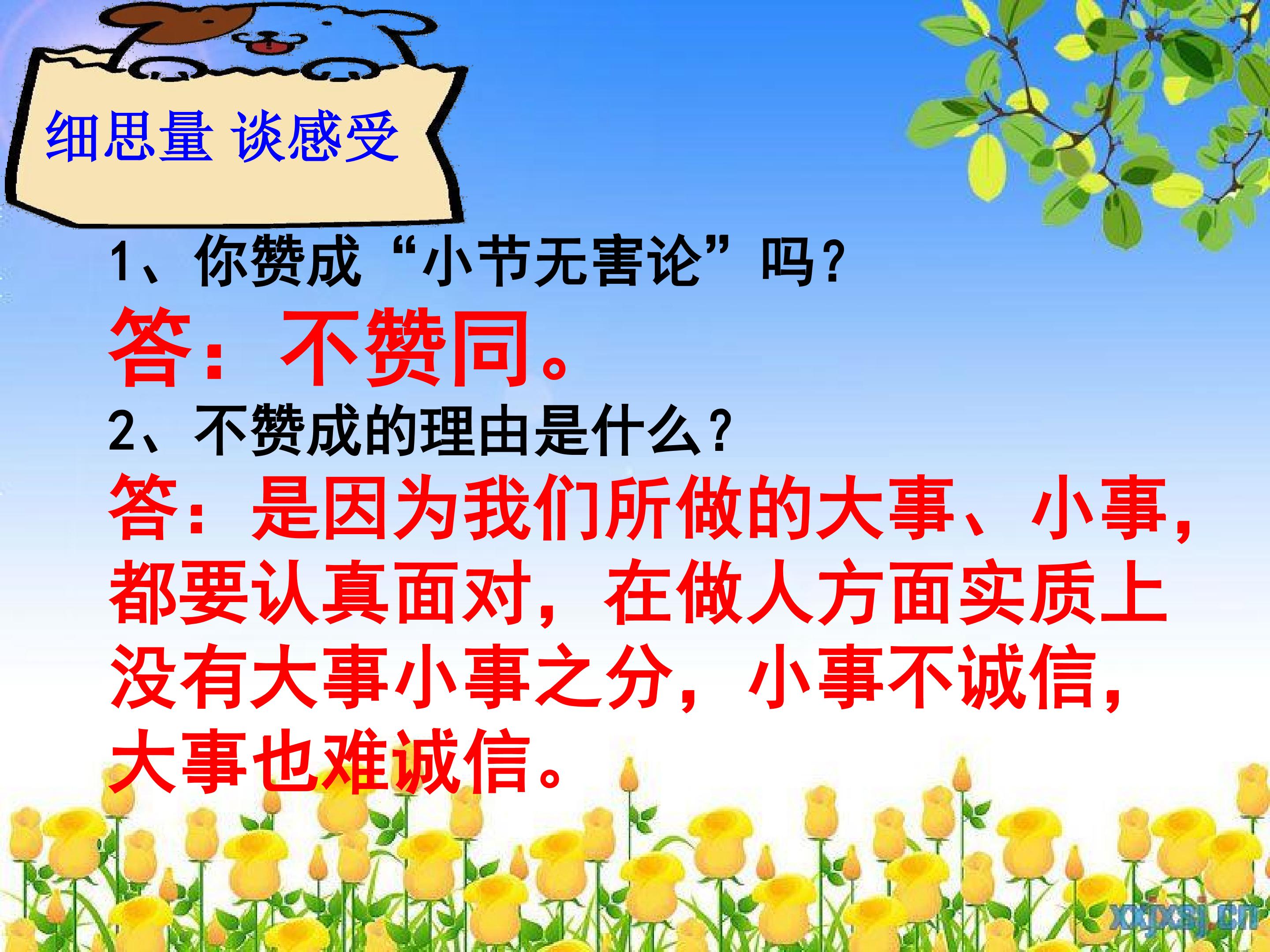 细思量 谈感受

1、你赞成“小节无害论”吗?

答:不赞同。

2、不赞成的理由是什么?

答:是因为我们所做的大事、小事,都要认真面对,在做人方面实质上没有大事小事之分,小事不诚信,大事也难诚信。

xxjxsj.cn